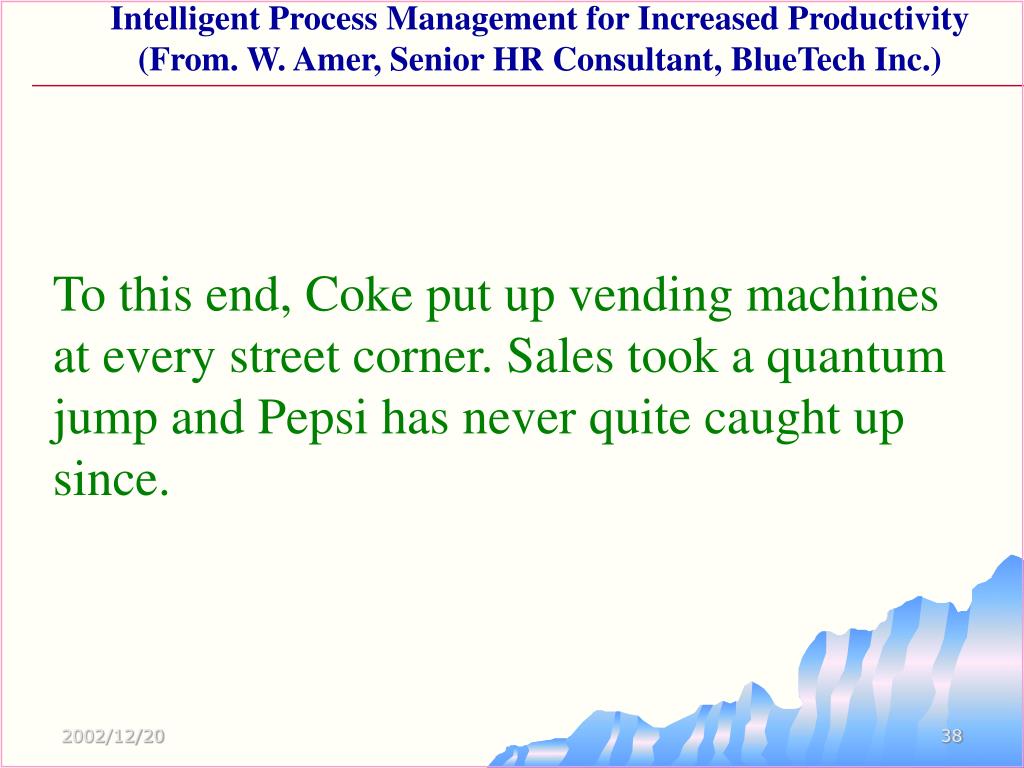 Intelligent Process Management for Increased Productivity
(From. W. Amer, Senior HR Consultant, BlueTech Inc.)

To this end, Coke put up vending machines at every street corner. Sales took a quantum jump and Pepsi has never quite caught up since.

2002/12/20

38